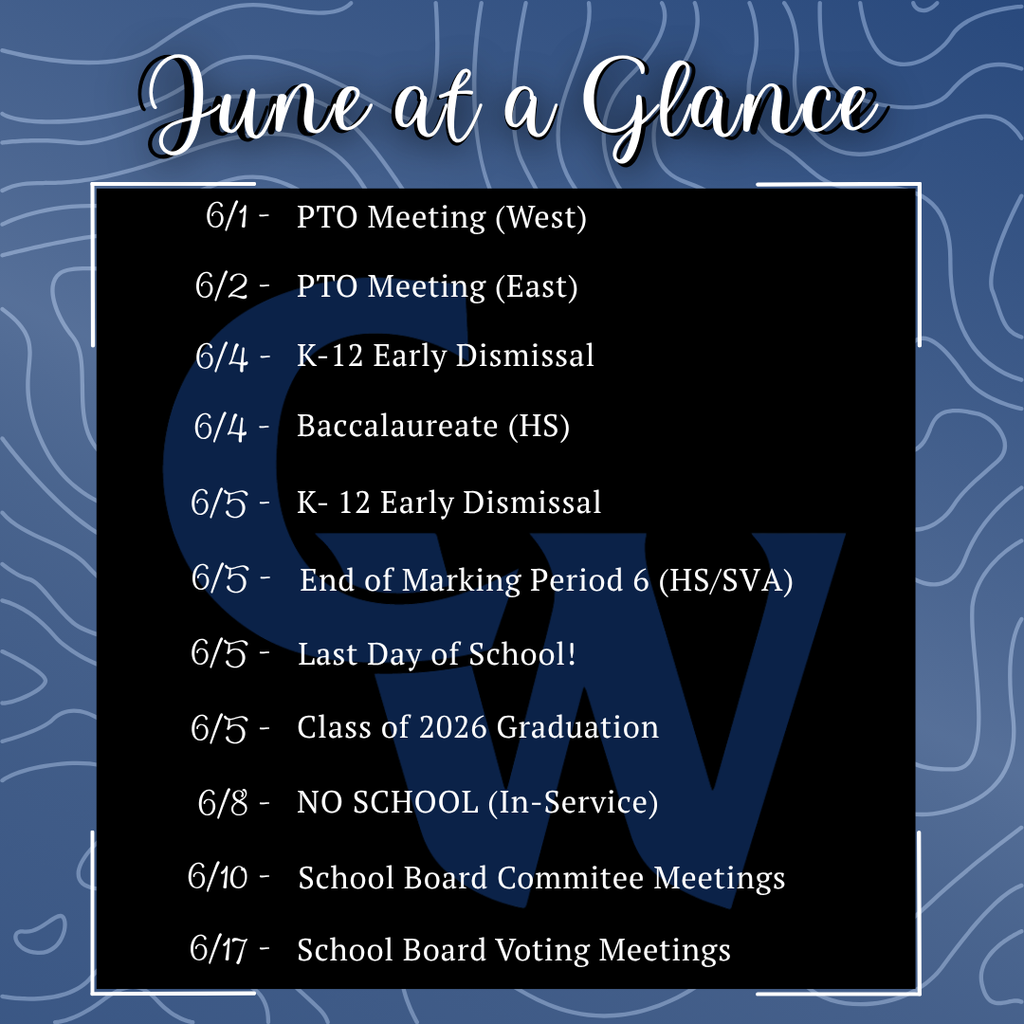 June at a Glance

6/1 - PTO Meeting (West)

6/2 - PTO Meeting (East)

6/4 - K-12 Early Dismissal

6/4 - Baccalaureate (HS)

6/5 - K- 12 Early Dismissal

6/5 - End of Marking Period 6 (HS/SVA)

6/5 - Last Day of School!

6/5 - Class of 2026 Graduation

6/8 - NO SCHOOL (In-Service)

6/10 - School Board Commitee Meetings

6/17 - School Board Voting Meetings

GW